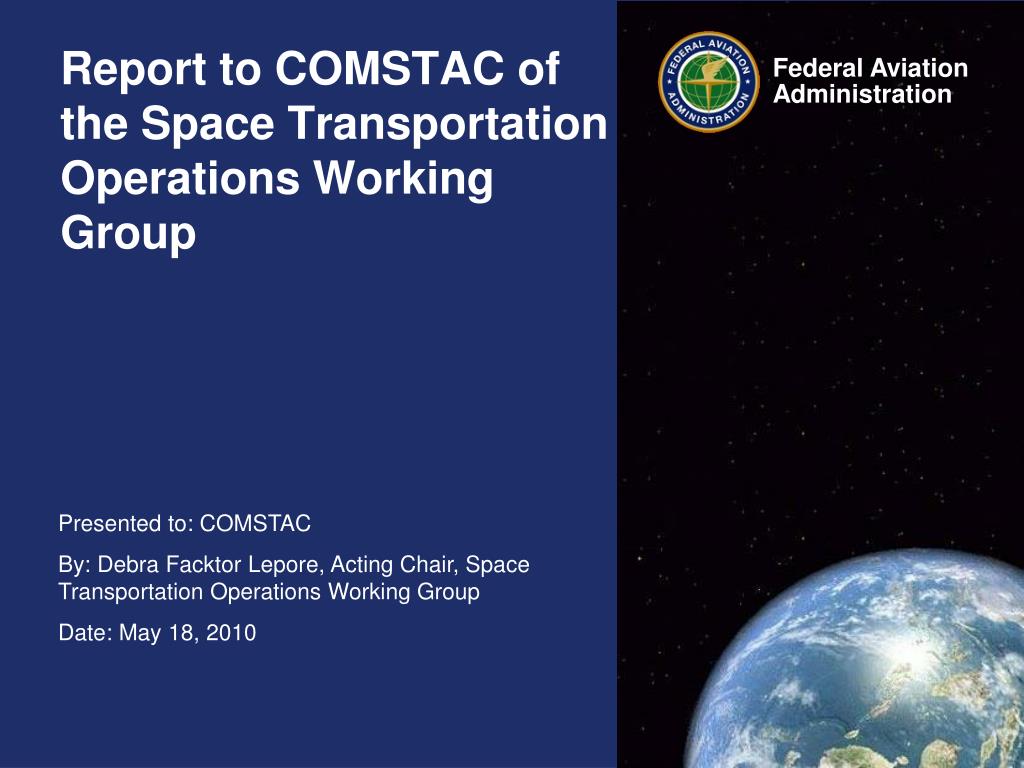 Report to COMSTAC of the Space Transportation Operations Working Group

FEDERAL AVIATION ADMINISTRATION

Federal Aviation Administration

Presented to: COMSTAC

By: Debra Facktor Lepore, Acting Chair, Space Transportation Operations Working Group

Date: May 18, 2010